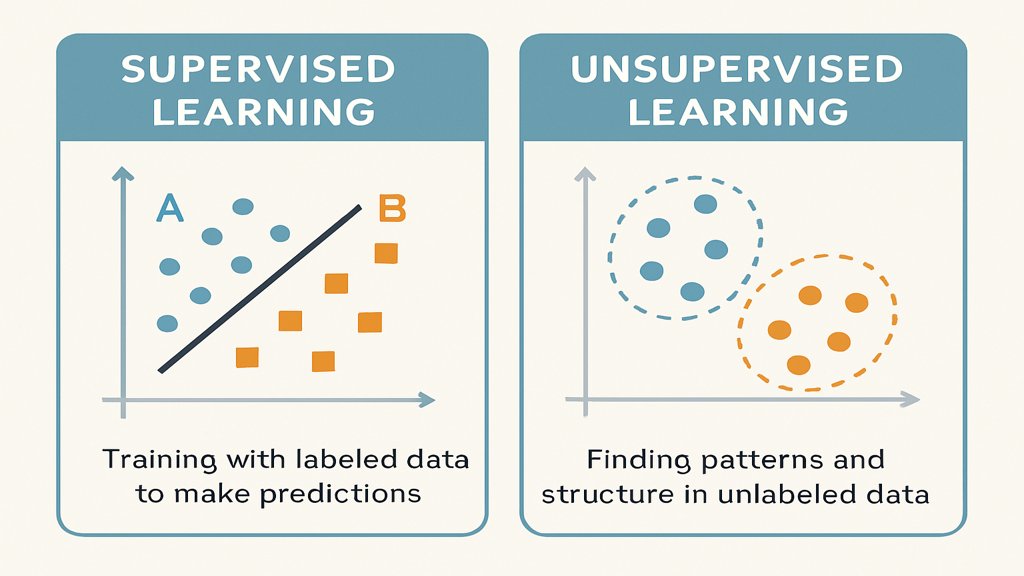 SUPERVISED LEARNING

A

B

Training with labeled data to make predictions

UNSUPERVISED LEARNING

Finding patterns and structure in unlabeled data